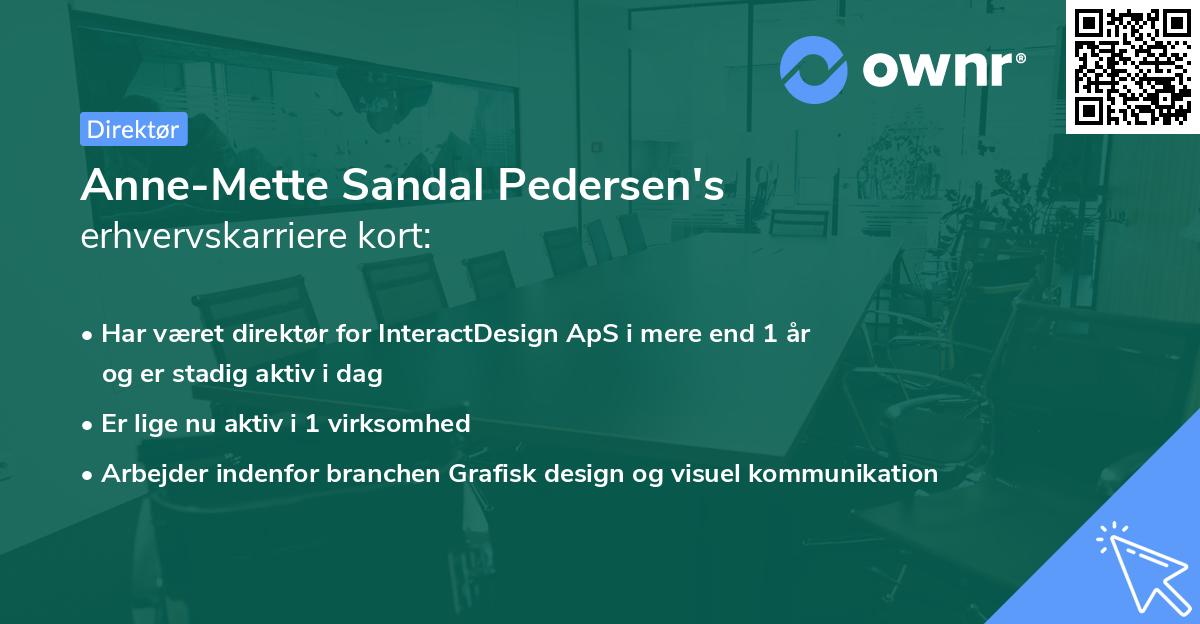 ownr®

Direktør

Anne-Mette Sandal Pedersen's erhvervskarriere kort:

• Har været direktør for InteractDesign ApS i mere end 1 år og er stadig aktiv i dag

• Er lige nu aktiv i 1 virksomhed

• Arbejder indenfor branchen Grafisk design og visuel kommunikation